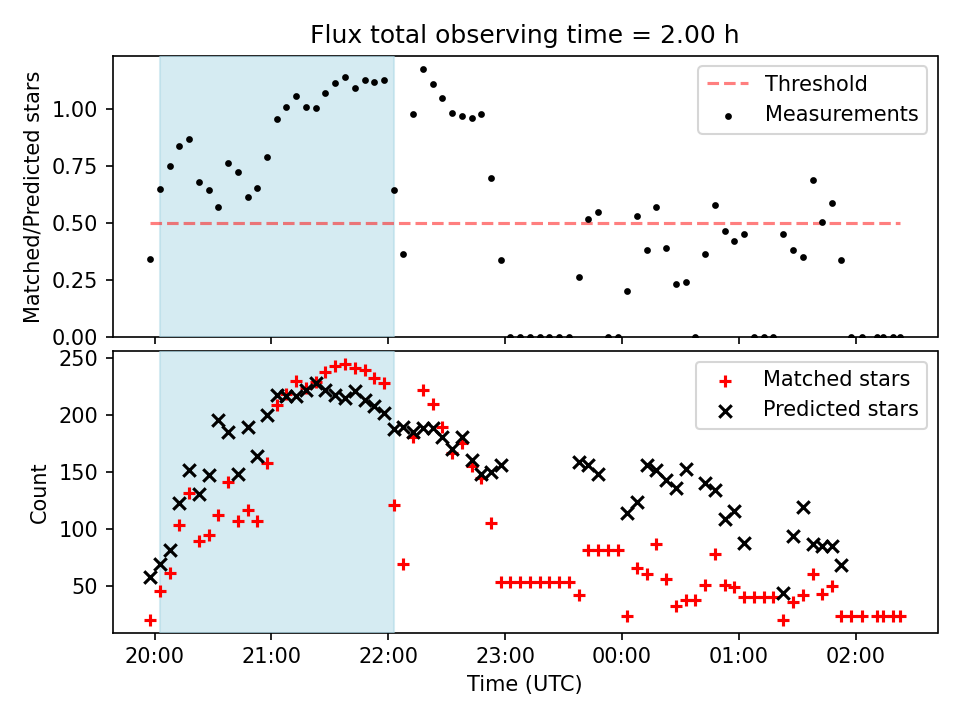 Flux total observing time = 2.00 h

Matched/Predicted stars

1.00
0.75
0.50
0.25
0.00

Threshold
Measurements

Count

250
200
150
100
50

Matched stars
Predicted stars

20:00
21:00
22:00
23:00
00:00
01:00
02:00

Time (UTC)